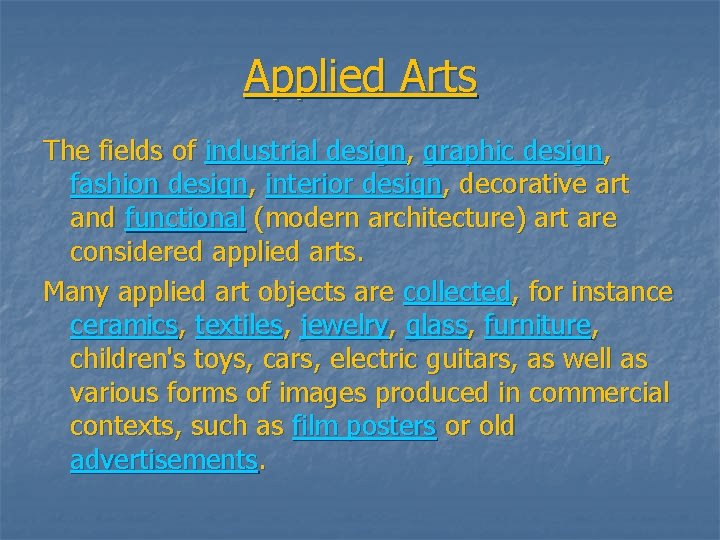 Applied Arts

The fields of industrial design, graphic design, fashion design, interior design, decorative art and functional (modern architecture) art are considered applied arts.

Many applied art objects are collected, for instance ceramics, textiles, jewelry, glass, furniture, children's toys, cars, electric guitars, as well as various forms of images produced in commercial contexts, such as film posters or old advertisements.